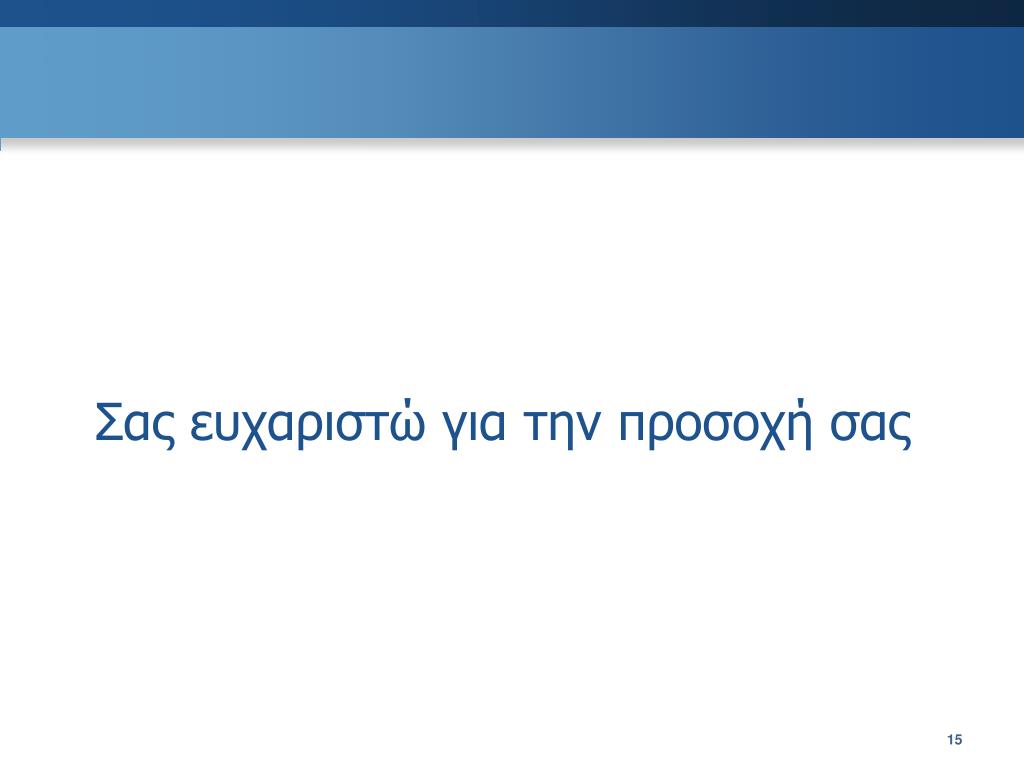 Σας ευχαριστώ για την προσοχή σας

15